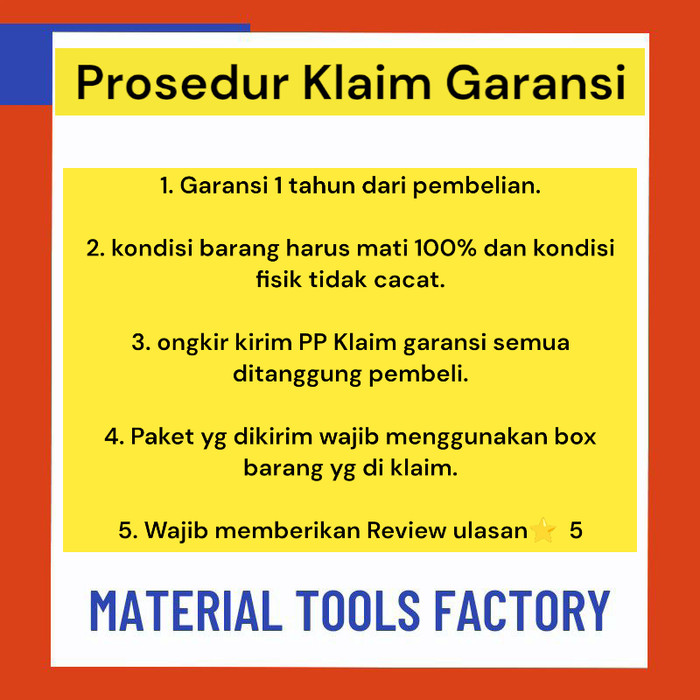 Prosedur Klaim Garansi

1. Garansi 1 tahun dari pembelian.

2. kondisi barang harus mati 100% dan kondisi fisik tidak cacat.

3. ongkir kirim PP Klaim garansi semua ditanggung pembeli.

4. Paket yg dikirim wajib menggunakan box barang yg di klaim.

5. Wajib memberikan Review ulasan⭐ 5

MATERIAL TOOLS FACTORY